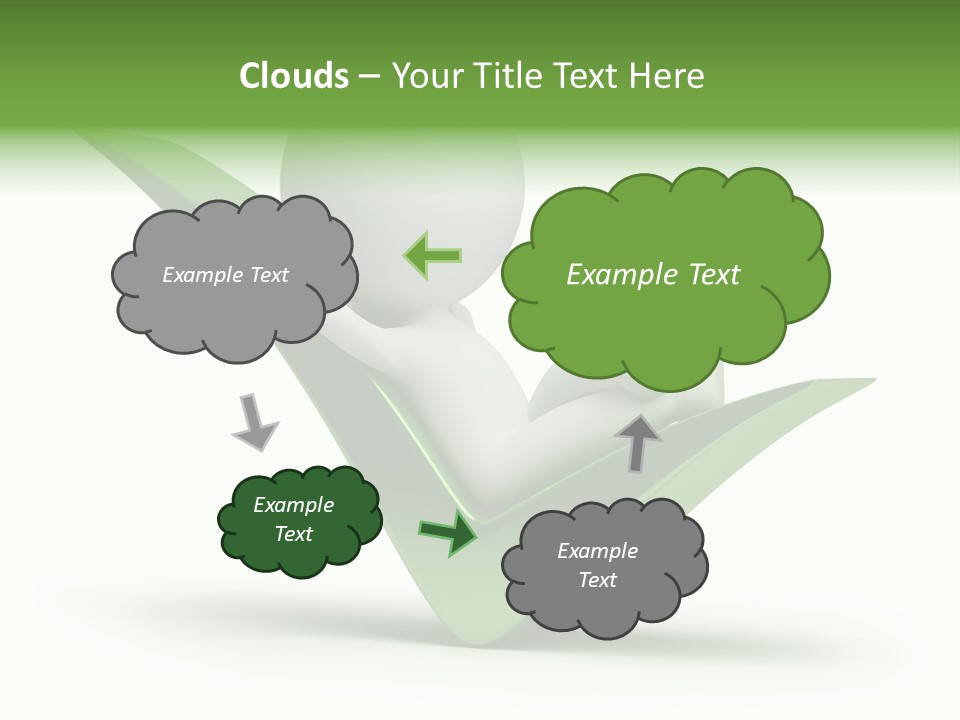 Clouds – Your Title Text Here

Example Text

Example Text

Example Text

Example Text